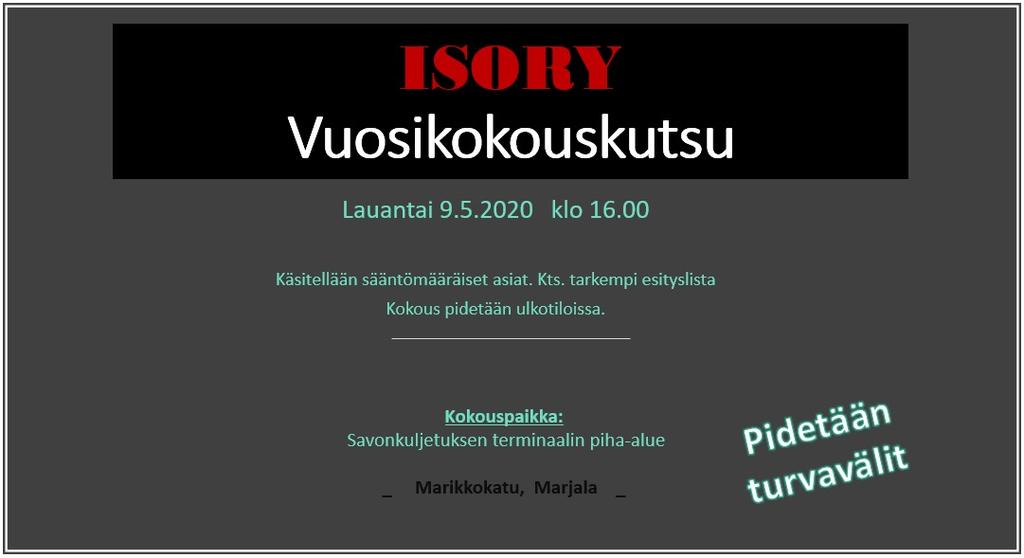 ISORY
Vuosikokouskutsu

Lauantai 9.5.2020 klo 16.00

Käsitellään sääntömääräiset asiat. Kts. tarkempi esityslista
Kokous pidetään ulkotiloissa.

Kokouspaikka:
Savonkuljetuksen terminaalin piha-alue

_ Marikkokatu, Marjala _

Pidetään turvavälit